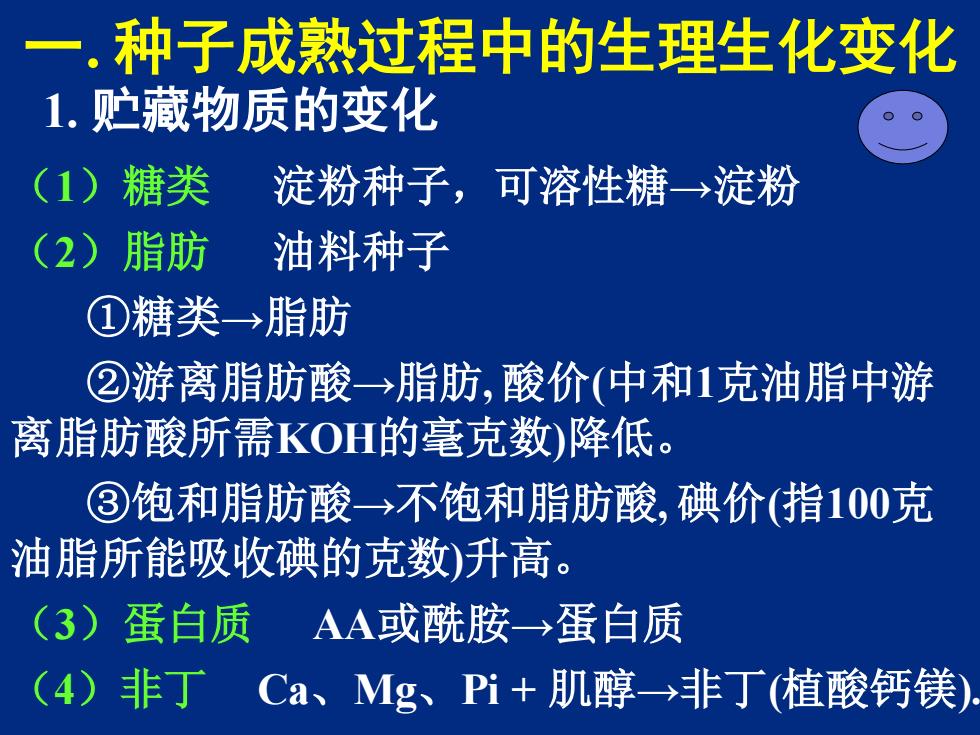 一. 种子成熟过程中的生理生化变化

1. 贮藏物质的变化

（1）糖类　淀粉种子，可溶性糖→淀粉

（2）脂肪　油料种子

①糖类→脂肪

②游离脂肪酸→脂肪, 酸价(中和1克油脂中游离脂肪酸所需KOH的毫克数)降低。

③饱和脂肪酸→不饱和脂肪酸, 碘价(指100克油脂所能吸收碘的克数)升高。

（3）蛋白质　AA或酰胺→蛋白质

（4）非丁　Ca、Mg、Pi + 肌醇→非丁(植酸钙镁).